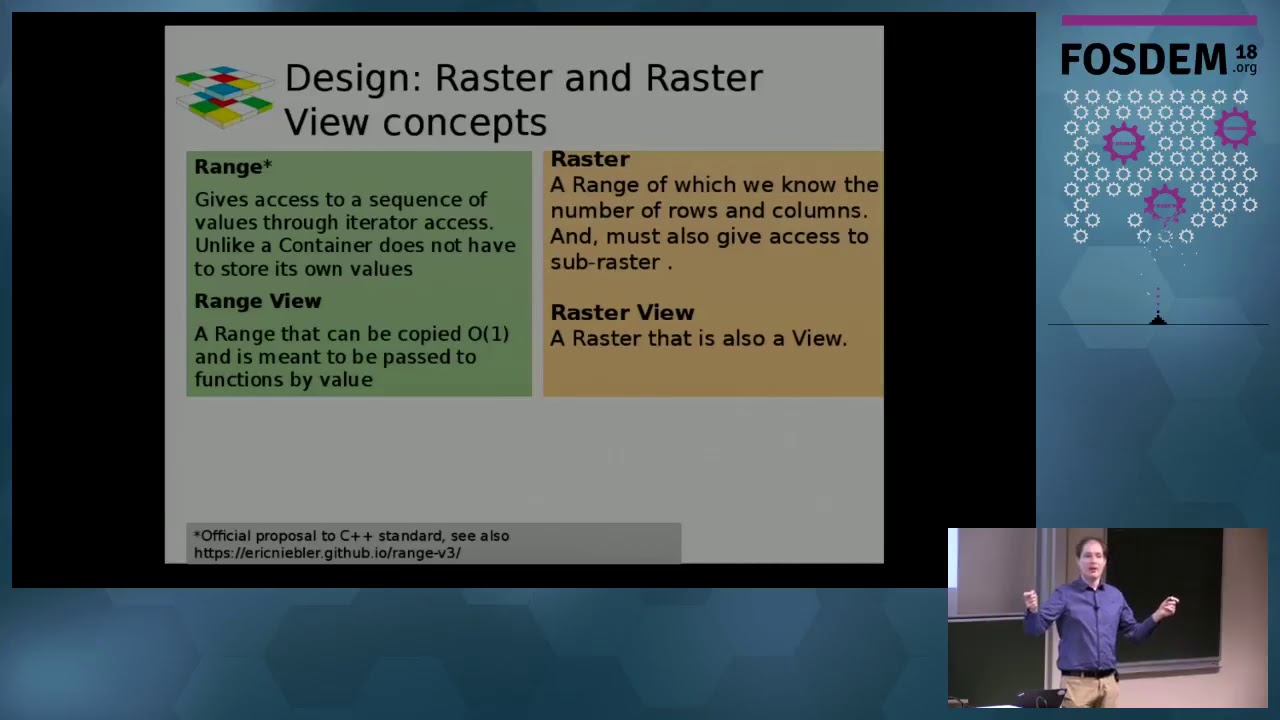 Design: Raster and Raster View concepts

Range*

Gives access to a sequence of values through iterator access. Unlike a Container does not have to store its own values

Range View

A Range that can be copied O(1) and is meant to be passed to functions by value

Raster

A Range of which we know the number of rows and columns. And, must also give access to sub-raster .

Raster View

A Raster that is also a View.

*Official proposal to C++ standard, see also https://ericniebler.github.io/range-v3/

FOSDEM 18 .org